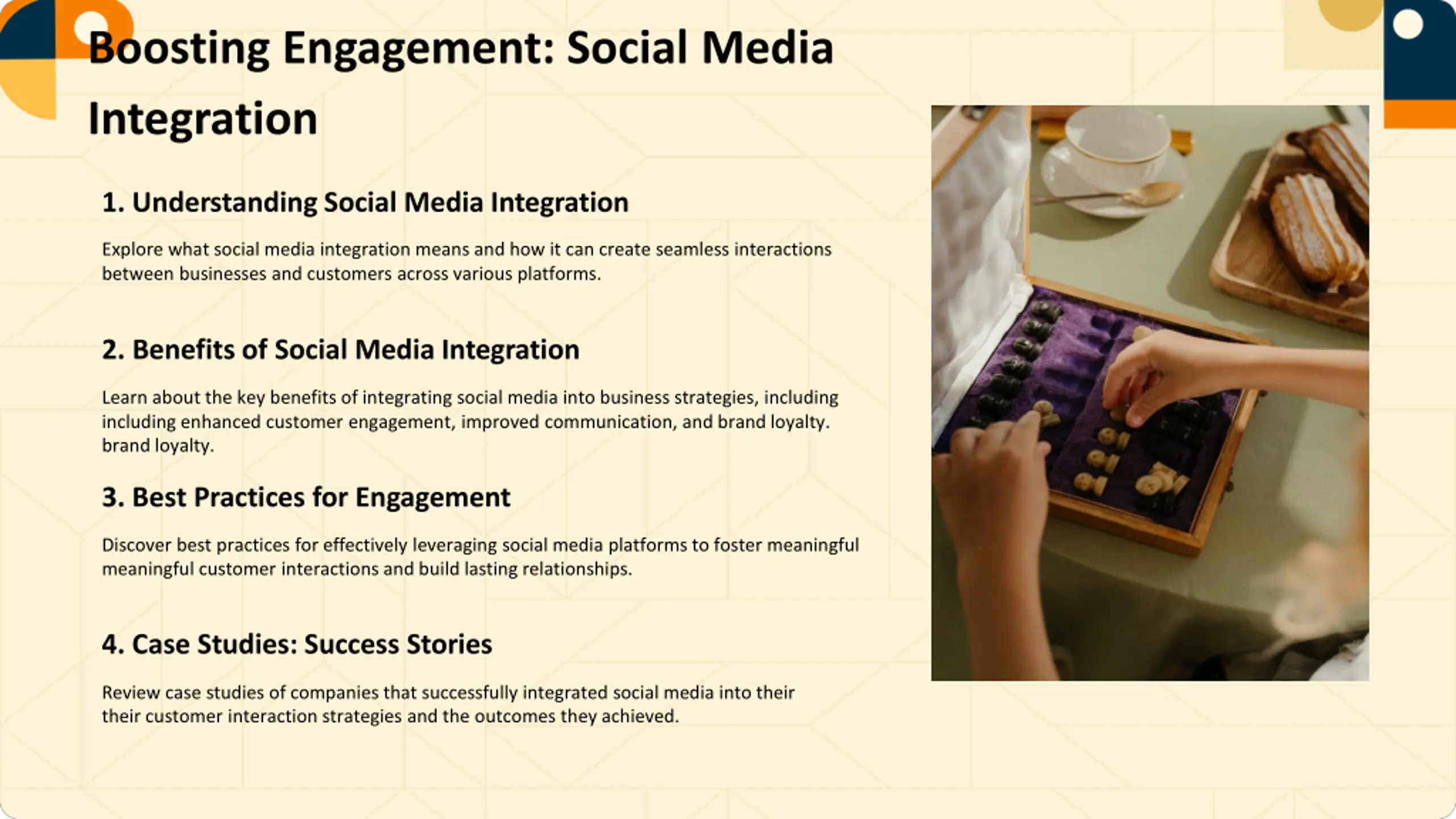 Boosting Engagement: Social Media Integration

1. Understanding Social Media Integration

Explore what social media integration means and how it can create seamless interactions between businesses and customers across various platforms.

2. Benefits of Social Media Integration

Learn about the key benefits of integrating social media into business strategies, including including enhanced customer engagement, improved communication, and brand loyalty. brand loyalty.

3. Best Practices for Engagement

Discover best practices for effectively leveraging social media platforms to foster meaningful meaningful customer interactions and build lasting relationships.

4. Case Studies: Success Stories

Review case studies of companies that successfully integrated social media into their their customer interaction strategies and the outcomes they achieved.